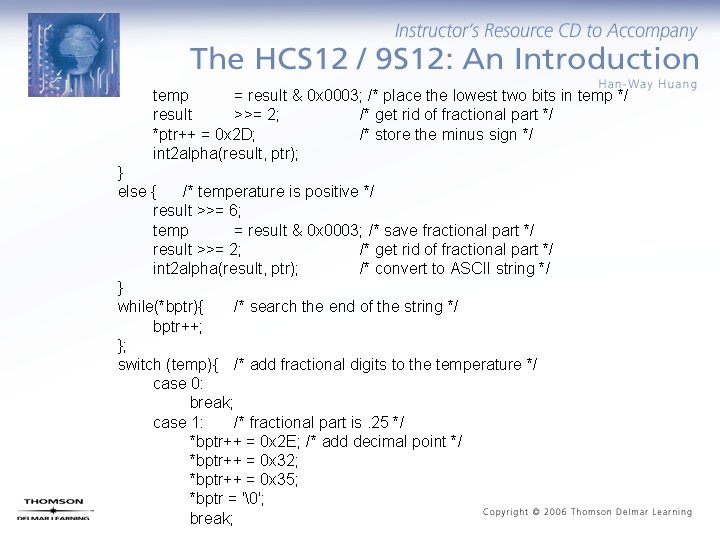 Instructor's Resource CD to Accompany
The HCS12 / 9S12: An Introduction
Han-Way Huang

temp = result & 0x0003; /* place the lowest two bits in temp */
result >>= 2; /* get rid of fractional part */
*ptr++ = 0x2D; /* store the minus sign */
int2alpha(result, ptr);
}
else { /* temperature is positive */
result >>= 6;
temp = result & 0x0003; /* save fractional part */
result >>= 2; /* get rid of fractional part */
int2alpha(result, ptr); /* convert to ASCII string */
}
while(*bptr){ /* search the end of the string */
bptr++;
};
switch (temp){ /* add fractional digits to the temperature */
case 0:
break;
case 1: /* fractional part is .25 */
*bptr++ = 0x2E; /* add decimal point */
*bptr++ = 0x32;
*bptr++ = 0x35;
*bptr = '\0';
break;

THOMSON
DELMAR LEARNING

Copyright © 2006 Thomson Delmar Learning